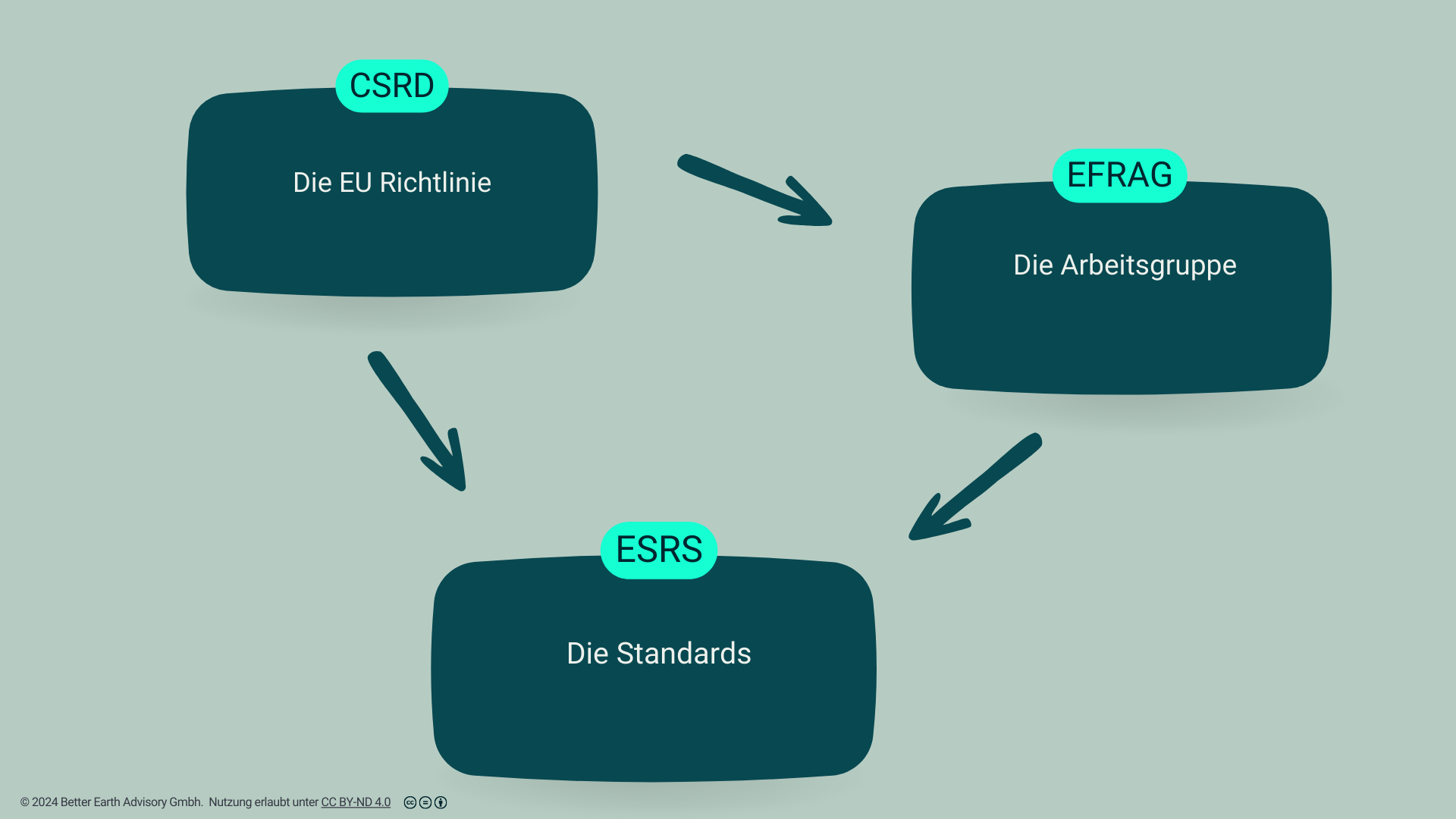 CSRD

Die EU Richtlinie

EFRAG

Die Arbeitsgruppe

ESRS

Die Standards

© 2024 Better Earth Advisory Gmbh. Nutzung erlaubt unter CC BY-ND 4.0